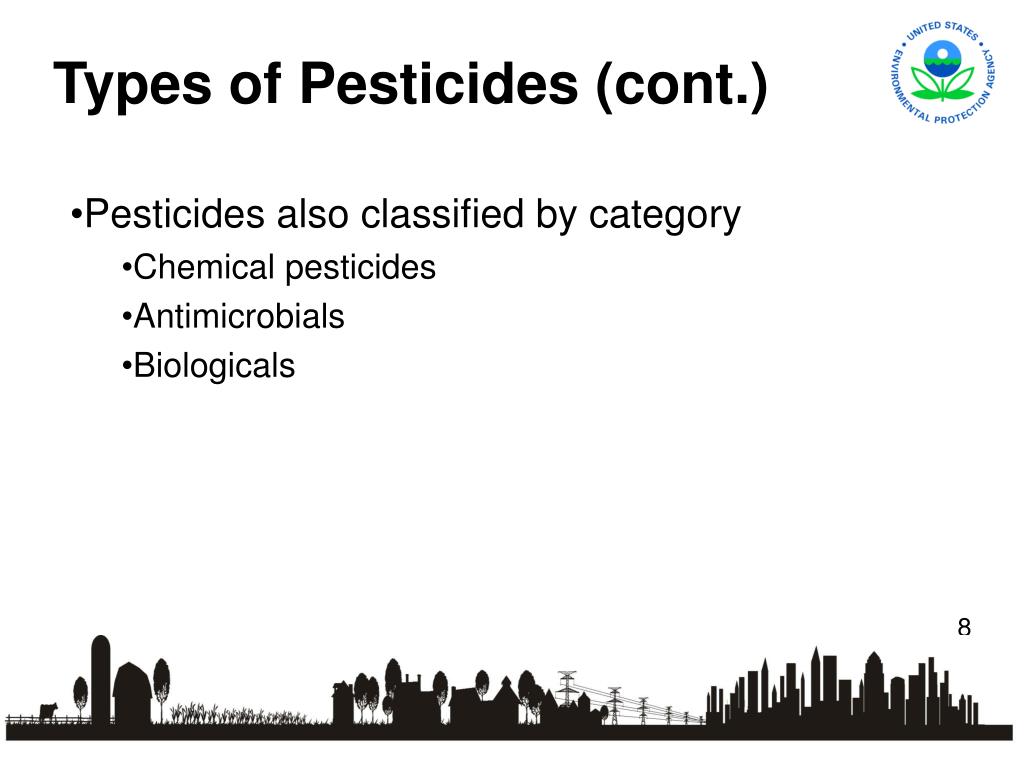 Types of Pesticides (cont.)

UNITED STATES ENVIRONMENTAL PROTECTION AGENCY

•Pesticides also classified by category

•Chemical pesticides

•Antimicrobials

•Biologicals

8